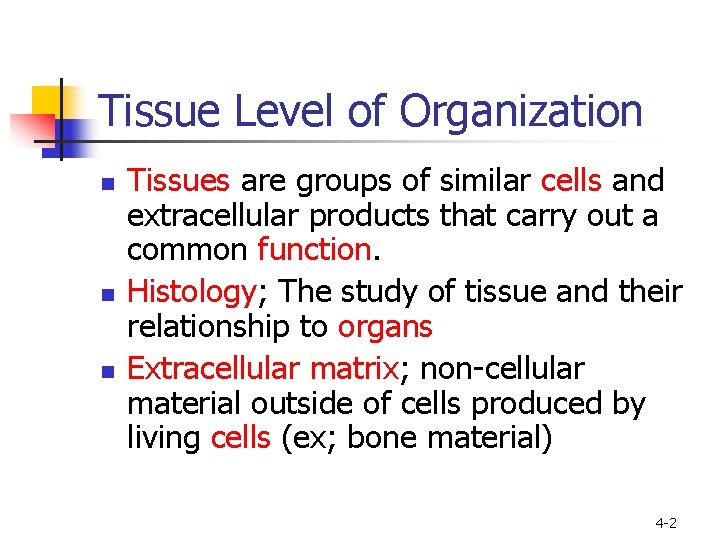 Tissue Level of Organization

- Tissues are groups of similar cells and extracellular products that carry out a common function.
- Histology; The study of tissue and their relationship to organs
- Extracellular matrix; non-cellular material outside of cells produced by living cells (ex; bone material)

4-2